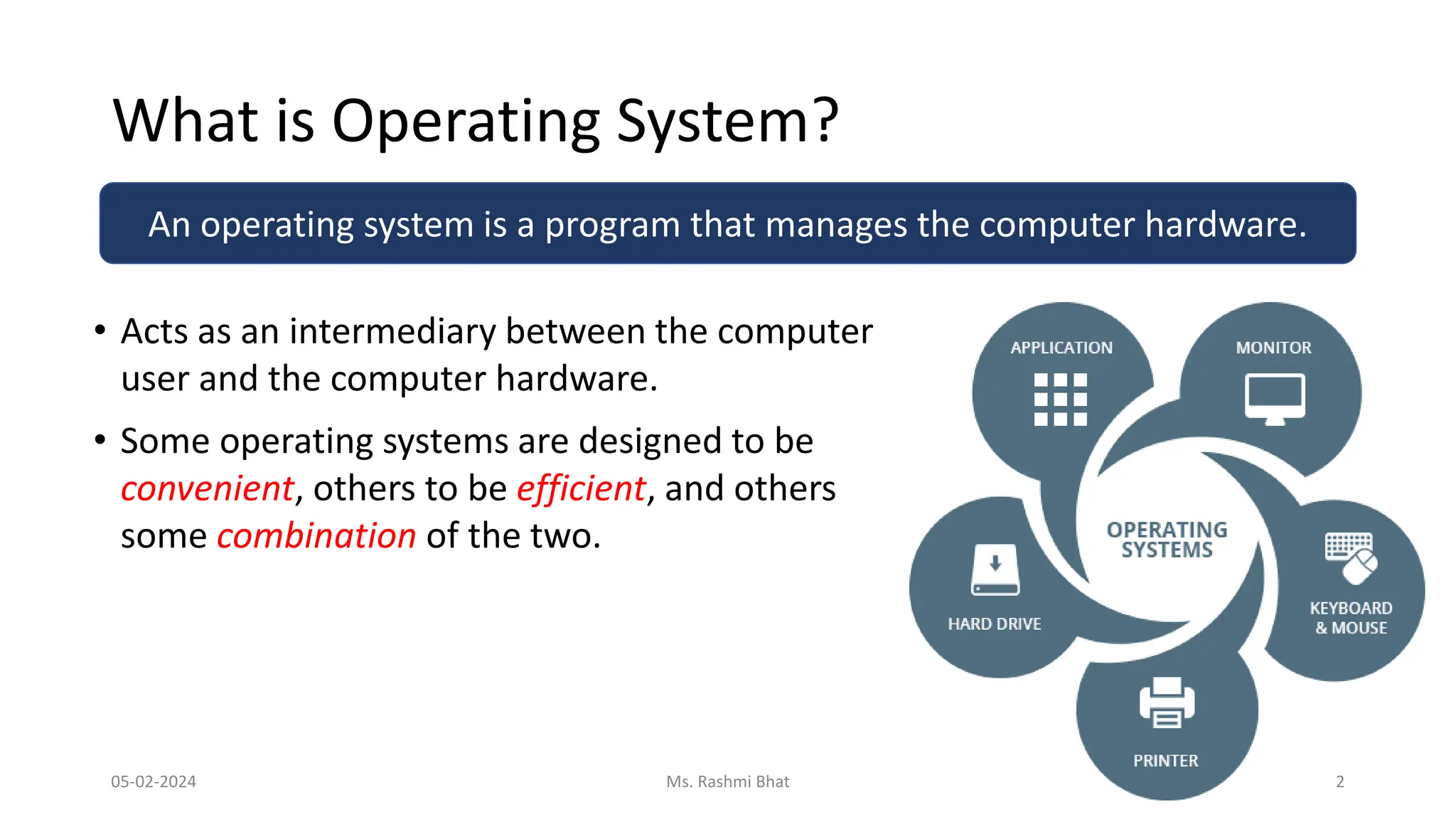 What is Operating System?

An operating system is a program that manages the computer hardware.

• Acts as an intermediary between the computer user and the computer hardware.

• Some operating systems are designed to be convenient, others to be efficient, and others some combination of the two.

APPLICATION

MONITOR

OPERATING SYSTEMS

HARD DRIVE

KEYBOARD & MOUSE

PRINTER

05-02-2024

Ms. Rashmi Bhat

2